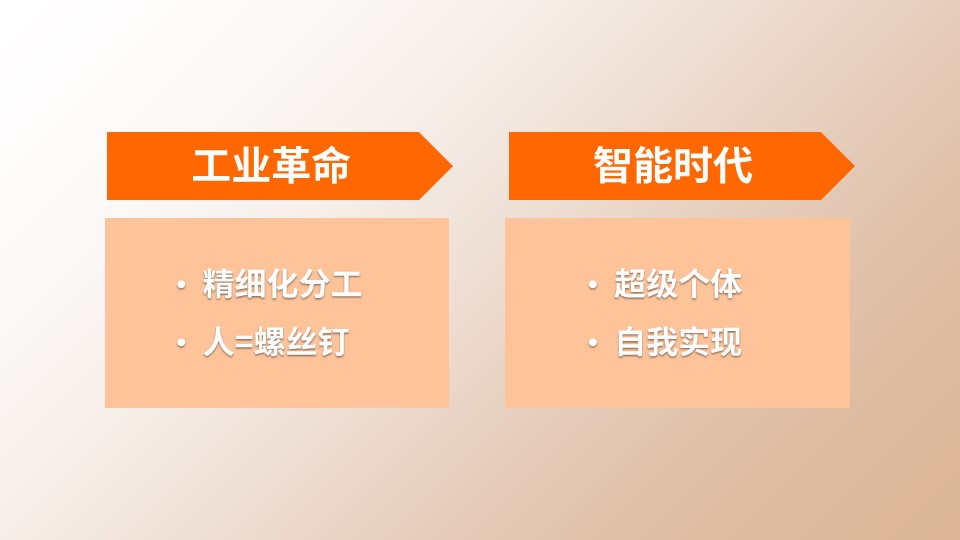 工业革命

• 精细化分工
• 人=螺丝钉

智能时代

• 超级个体
• 自我实现